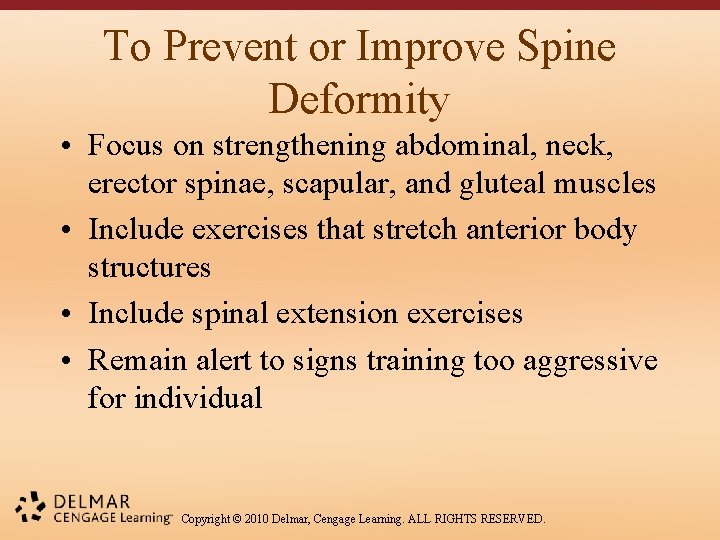 To Prevent or Improve Spine Deformity

• Focus on strengthening abdominal, neck, erector spinae, scapular, and gluteal muscles
• Include exercises that stretch anterior body structures
• Include spinal extension exercises
• Remain alert to signs training too aggressive for individual

DELMAR
CENGAGE Learning™ Copyright © 2010 Delmar, Cengage Learning. ALL RIGHTS RESERVED.